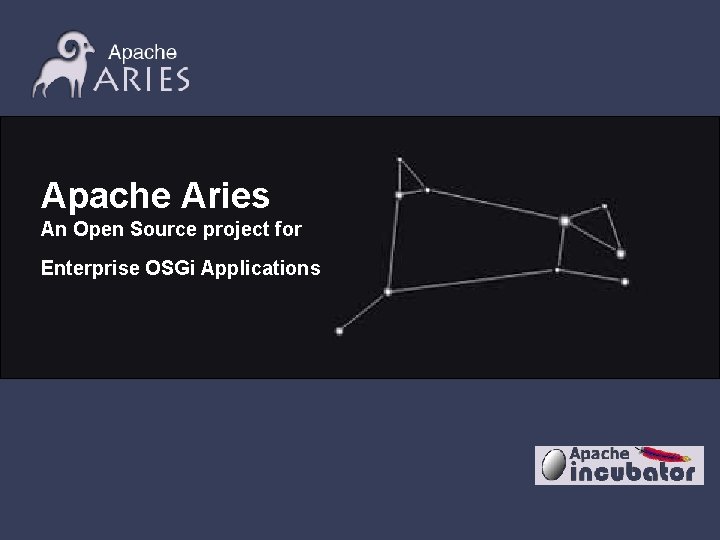 Apache
ARIES

Apache Aries
An Open Source project for

Enterprise OSGi Applications

Apache
incubator